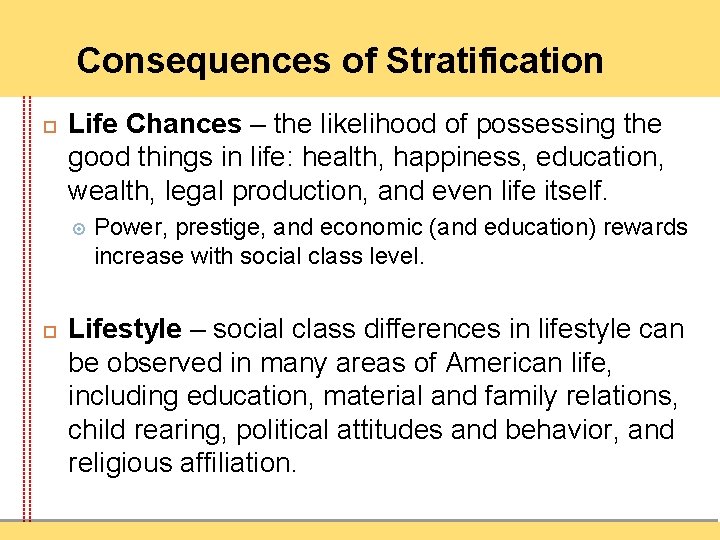 Consequences of Stratification

Life Chances – the likelihood of possessing the good things in life: health, happiness, education, wealth, legal production, and even life itself.

Power, prestige, and economic (and education) rewards increase with social class level.

Lifestyle – social class differences in lifestyle can be observed in many areas of American life, including education, material and family relations, child rearing, political attitudes and behavior, and religious affiliation.